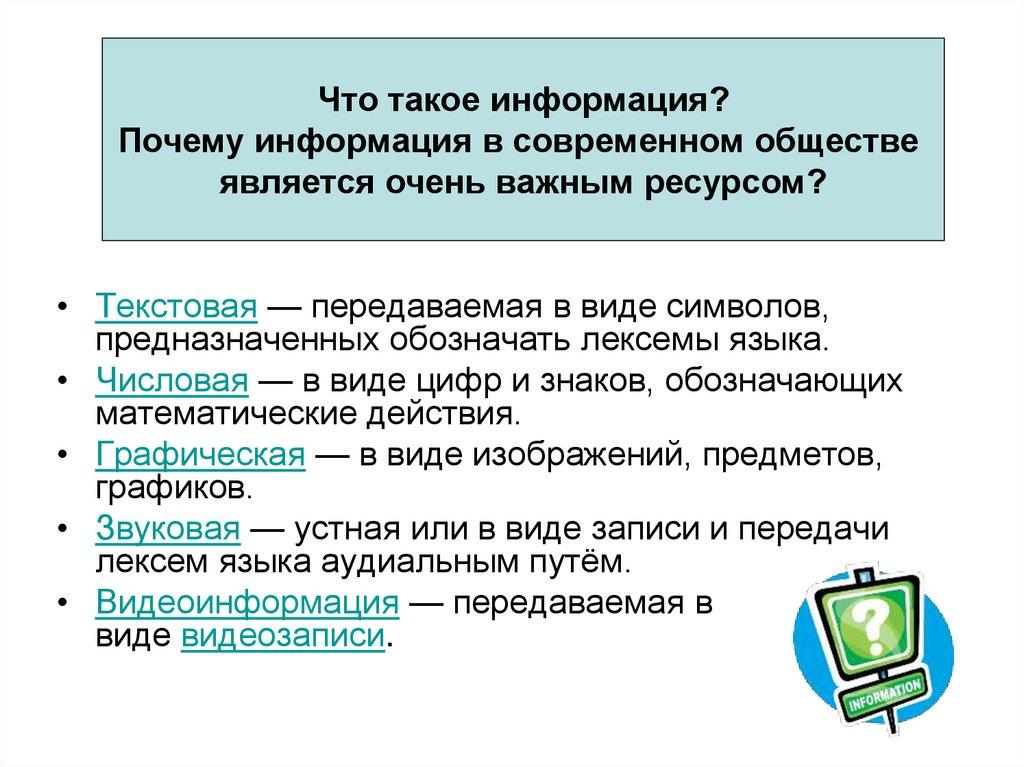 Что такое информация?
Почему информация в современном обществе является очень важным ресурсом?

• Текстовая — передаваемая в виде символов, предназначенных обозначать лексемы языка.
• Числовая — в виде цифр и знаков, обозначающих математические действия.
• Графическая — в виде изображений, предметов, графиков.
• Звуковая — устная или в виде записи и передачи лексем языка аудиальным путём.
• Видеоинформация — передаваемая в виде видеозаписи.

?
INFORMATION